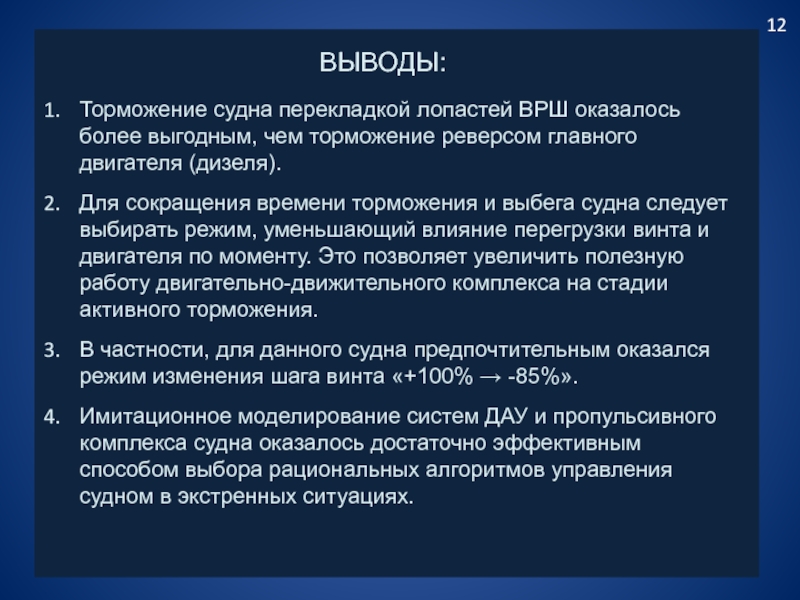 12

ВЫВОДЫ:

1. Торможение судна перекладкой лопастей ВРШ оказалось более выгодным, чем торможение реверсом главного двигателя (дизеля).

2. Для сокращения времени торможения и выбега судна следует выбирать режим, уменьшающий влияние перегрузки винта и двигателя по моменту. Это позволяет увеличить полезную работу двигательно-движительного комплекса на стадии активного торможения.

3. В частности, для данного судна предпочтительным оказался режим изменения шага винта «+100% → -85%».

4. Имитационное моделирование систем ДАУ и пропульсивного комплекса судна оказалось достаточно эффективным способом выбора рациональных алгоритмов управления судном в экстренных ситуациях.